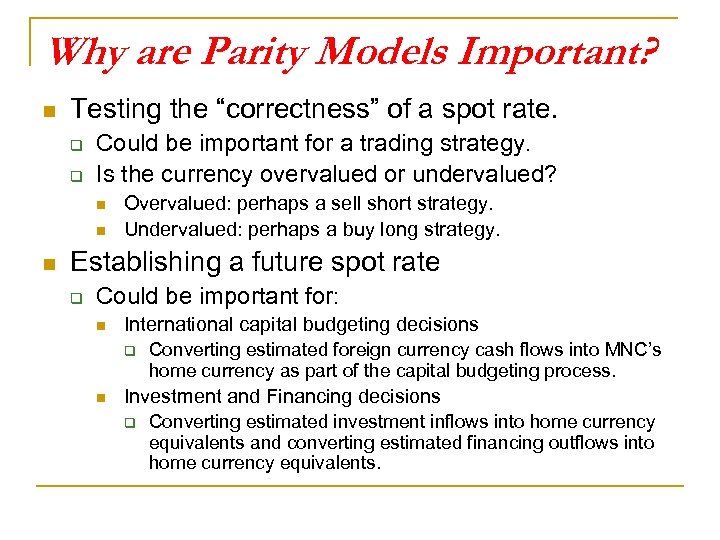 Why are Parity Models Important?

Testing the “correctness” of a spot rate.

Could be important for a trading strategy.

Is the currency overvalued or undervalued?

Overvalued: perhaps a sell short strategy.

Undervalued: perhaps a buy long strategy.

Establishing a future spot rate

Could be important for:

International capital budgeting decisions

Converting estimated foreign currency cash flows into MNC’s home currency as part of the capital budgeting process.

Investment and Financing decisions

Converting estimated investment inflows into home currency equivalents and converting estimated financing outflows into home currency equivalents.